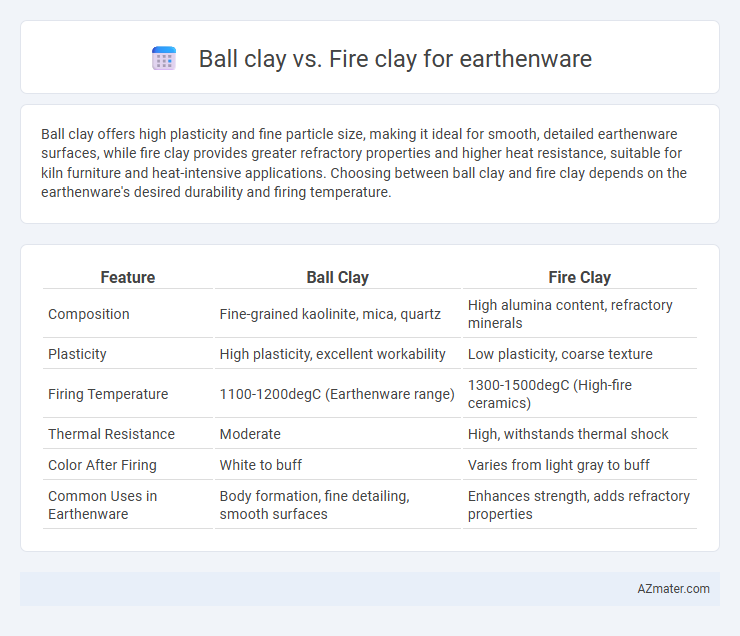 Ball clay vs. Fire clay for earthenware

Ball clay offers high plasticity and fine particle size, making it ideal for smooth, detailed earthenware surfaces, while fire clay provides greater refractory properties and higher heat resistance, suitable for kiln furniture and heat-intensive applications. Choosing between ball clay and fire clay depends on the earthenware's desired durability and firing temperature.

| Feature | Ball Clay | Fire Clay |
|---|---|---|
| Composition | Fine-grained kaolinite, mica, quartz | High alumina content, refractory minerals |
| Plasticity | High plasticity, excellent workability | Low plasticity, coarse texture |
| Firing Temperature | 1100-1200degC (Earthenware range) | 1300-1500degC (High-fire ceramics) |
| Thermal Resistance | Moderate | High, withstands thermal shock |
| Color After Firing | White to buff | Varies from light gray to buff |
| Common Uses in Earthenware | Body formation, fine detailing, smooth surfaces | Enhances strength, adds refractory properties |

AZmater.com